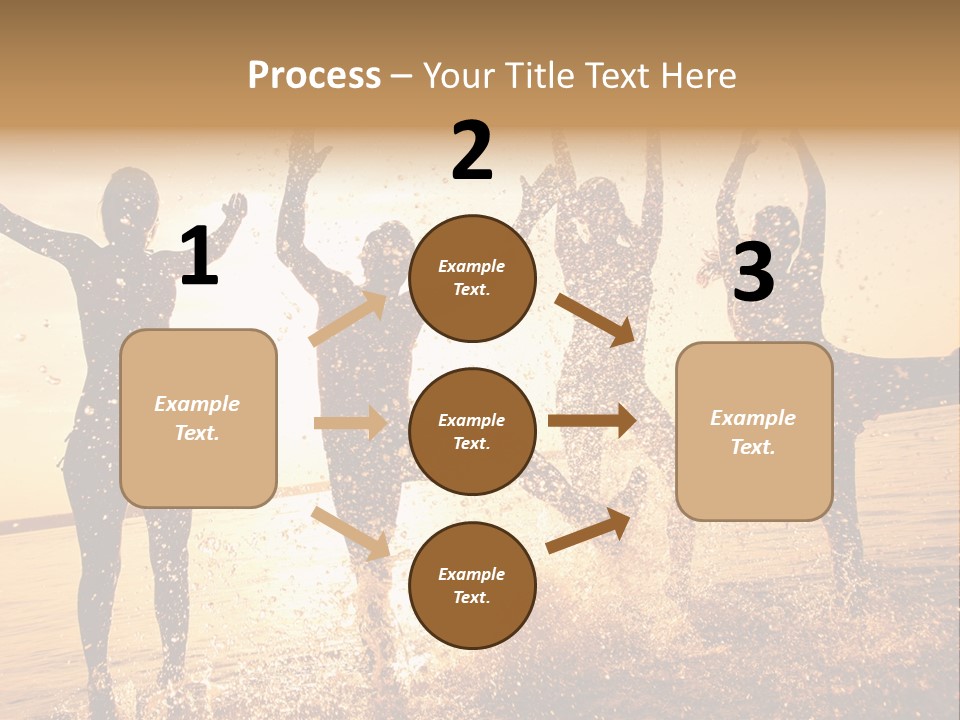 Process – Your Title Text Here

1

Example Text.

2

Example Text.

Example Text.

Example Text.

3

Example Text.